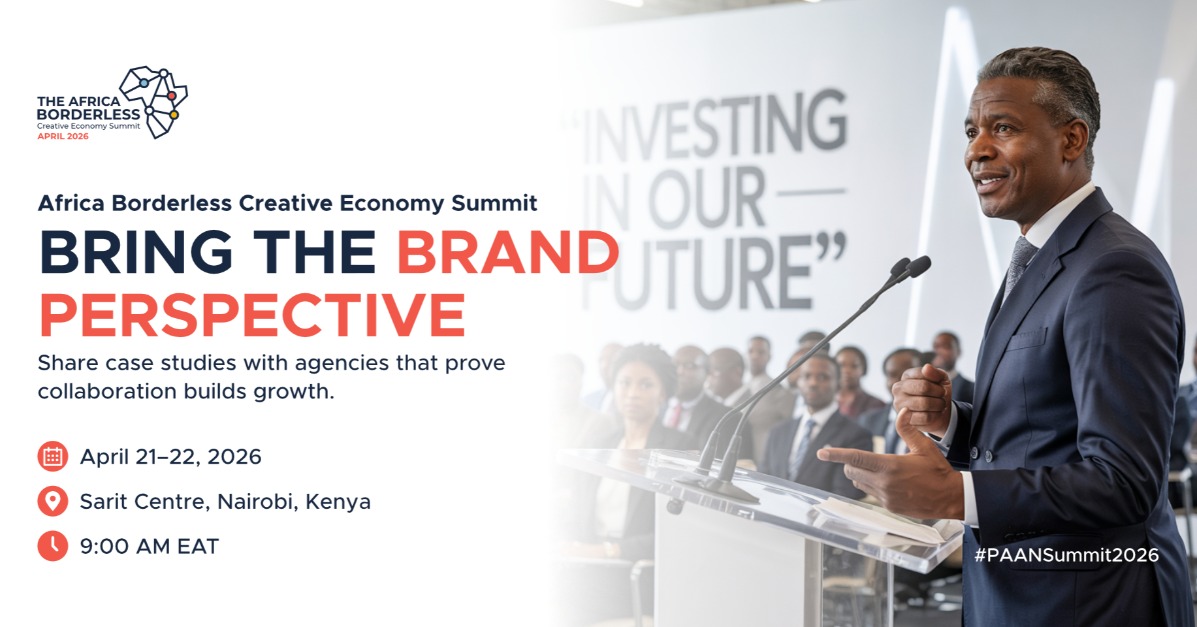 THE AFRICA BORDERLESS
Creative Economy Summit
APRIL 2026

Africa Borderless Creative Economy Summit

BRING THE BRAND PERSPECTIVE

Share case studies with agencies that prove collaboration builds growth.

April 21–22, 2026

Sarit Centre, Nairobi, Kenya

9:00 AM EAT

"INVESTING IN OUR FUTURE"

#PAANSummit2026